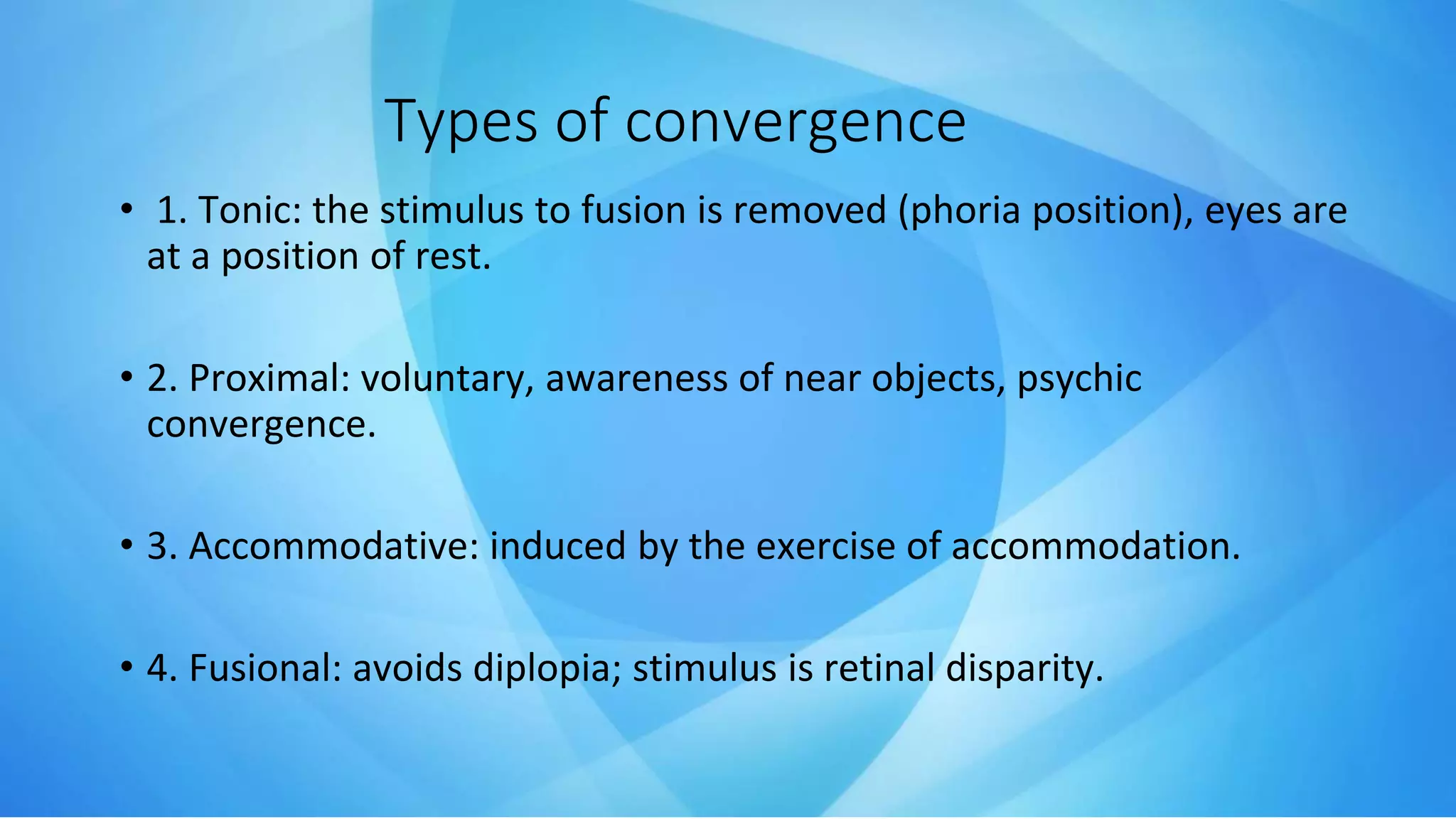 Types of convergence

• 1. Tonic: the stimulus to fusion is removed (phoria position), eyes are at a position of rest.

• 2. Proximal: voluntary, awareness of near objects, psychic convergence.

• 3. Accommodative: induced by the exercise of accommodation.

• 4. Fusional: avoids diplopia; stimulus is retinal disparity.